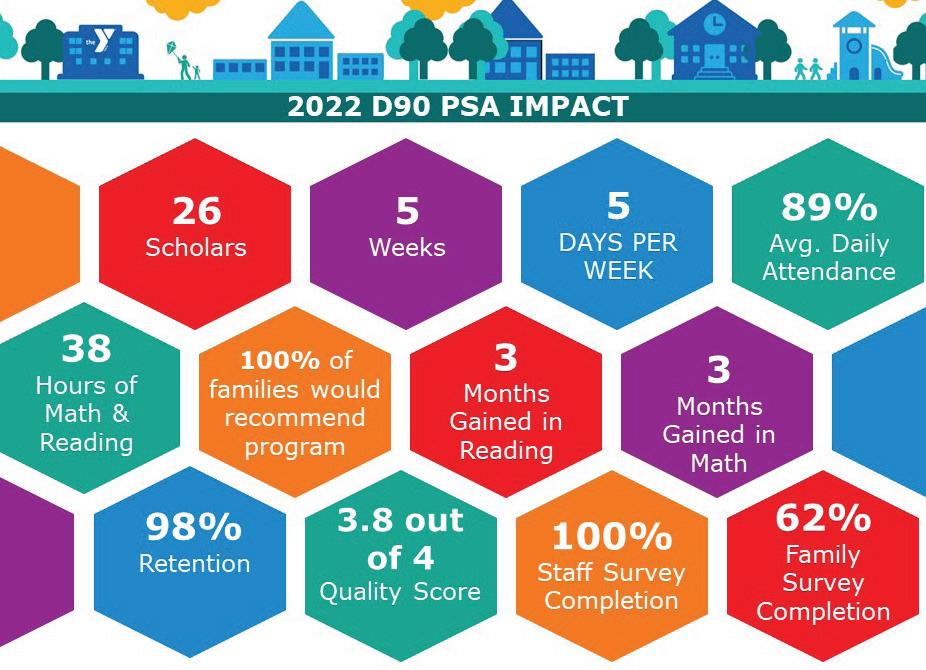 the Y

2022 D90 PSA IMPACT

26
Scholars

5
Weeks

5
DAYS PER WEEK

89%
Avg. Daily Attendance

38
Hours of Math & Reading

100% of families would recommend program

3
Months Gained in Reading

3
Months Gained in Math

98%
Retention

3.8 out of 4
Quality Score

100%
Staff Survey Completion

62%
Family Survey Completion